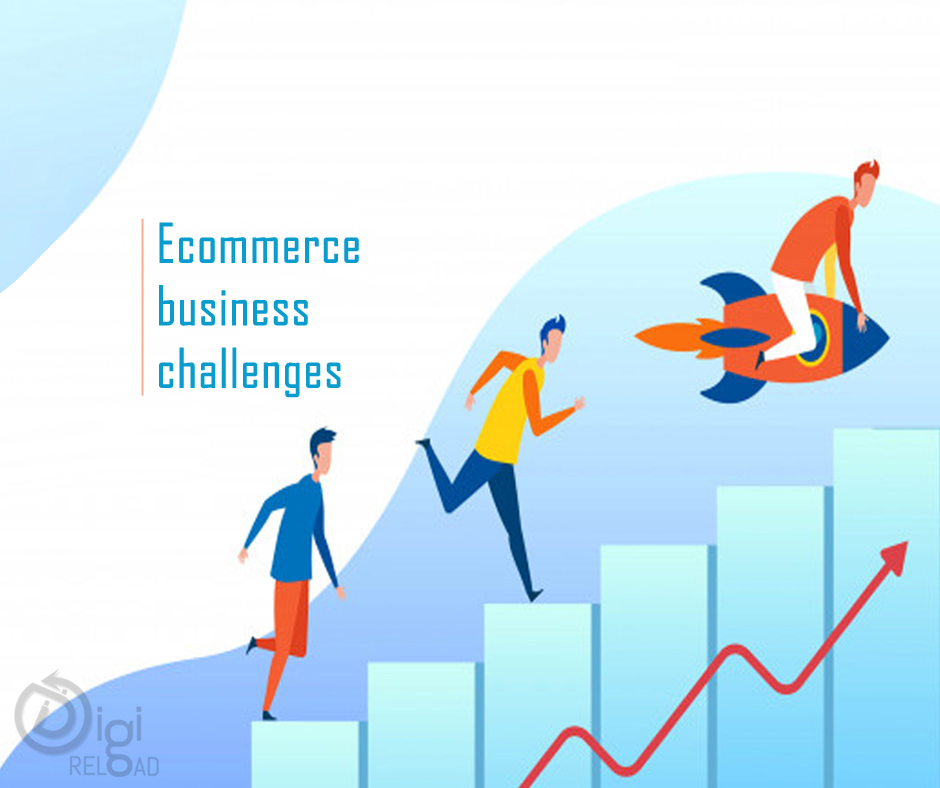 Ecommerce business challenges

Digi RELOAD